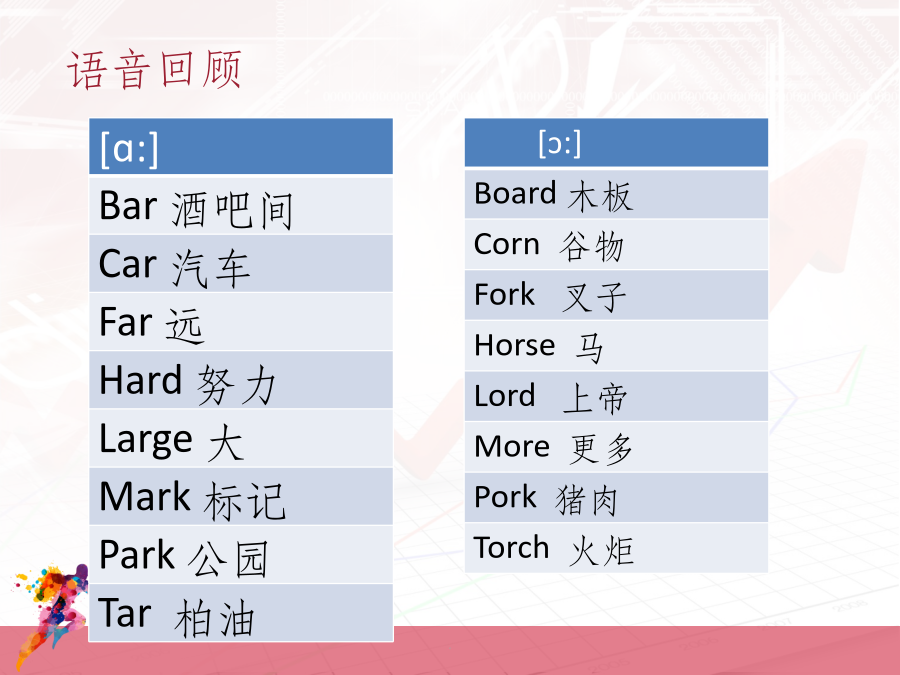 语音回顾

| [ɑ:] |
|---|
| Bar 酒吧间 |
| Car 汽车 |
| Far 远 |
| Hard 努力 |
| Large 大 |
| Mark 标记 |
| Park 公园 |
| Tar 柏油 |

| [ɔ:] |
|---|
| Board 木板 |
| Corn 谷物 |
| Fork 叉子 |
| Horse 马 |
| Lord 上帝 |
| More 更多 |
| Pork 猪肉 |
| Torch 火炬 |